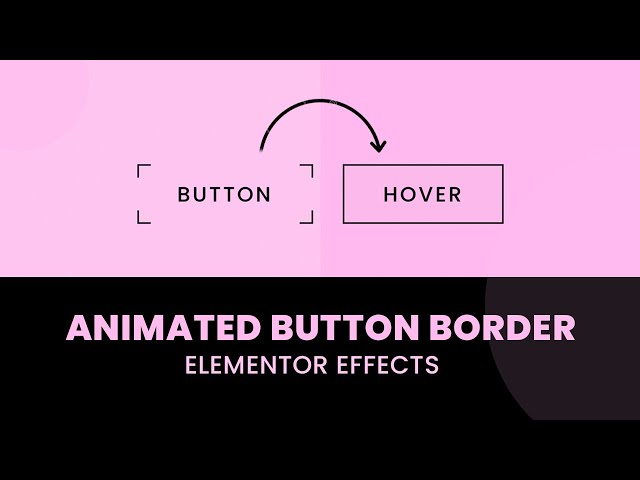 BUTTON

HOVER

ANIMATED BUTTON BORDER

ELEMENTOR EFFECTS